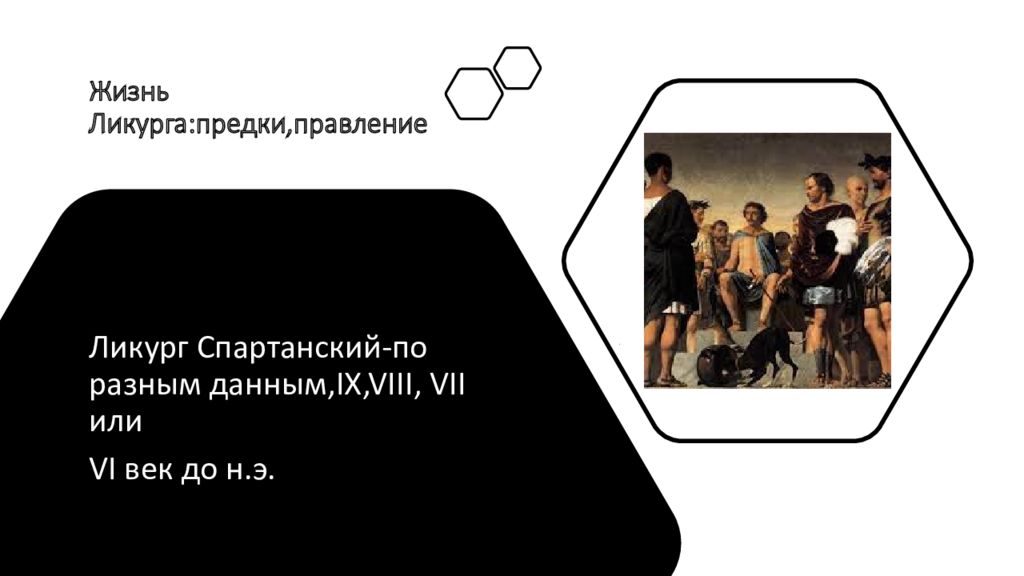 Жизнь Ликурга:предки,правление

Ликург Спартанский-по разным данным,IX,VIII, VII или

VI век до н.э.